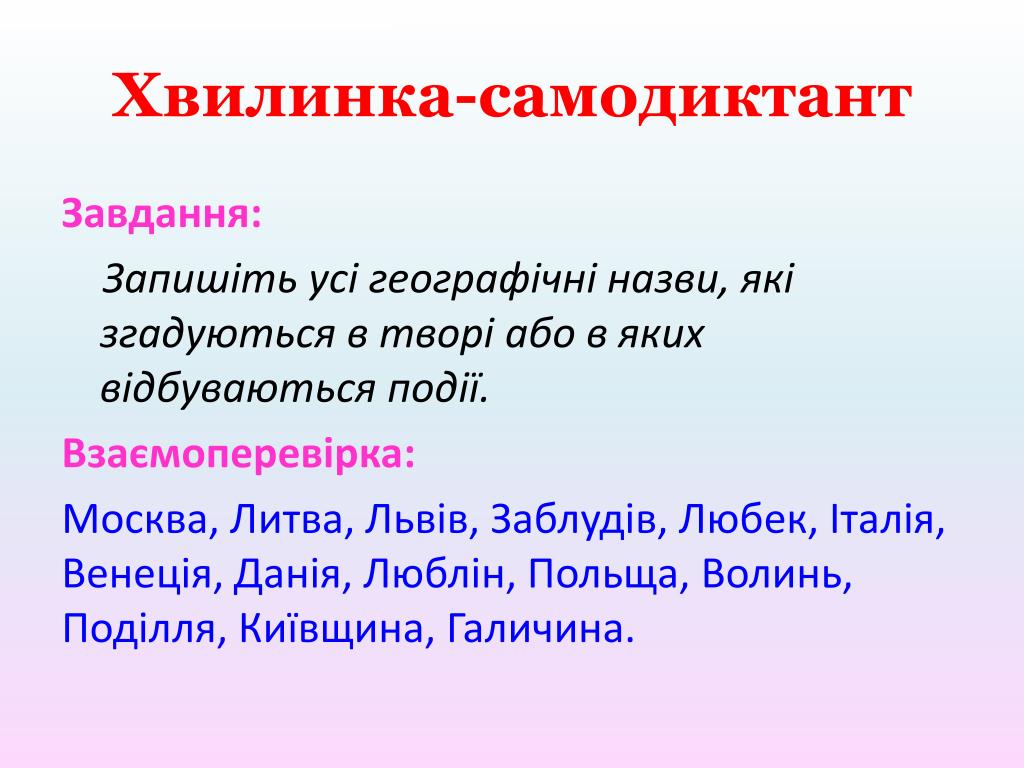 Хвилинка-самодиктант

Завдання:

Запишіть усі географічні назви, які згадуються в творі або в яких відбуваються події.

Взаємоперевірка:

Москва, Литва, Львів, Заблудів, Любек, Італія, Венеція, Данія, Люблін, Польща, Волинь, Поділля, Київщина, Галичина.